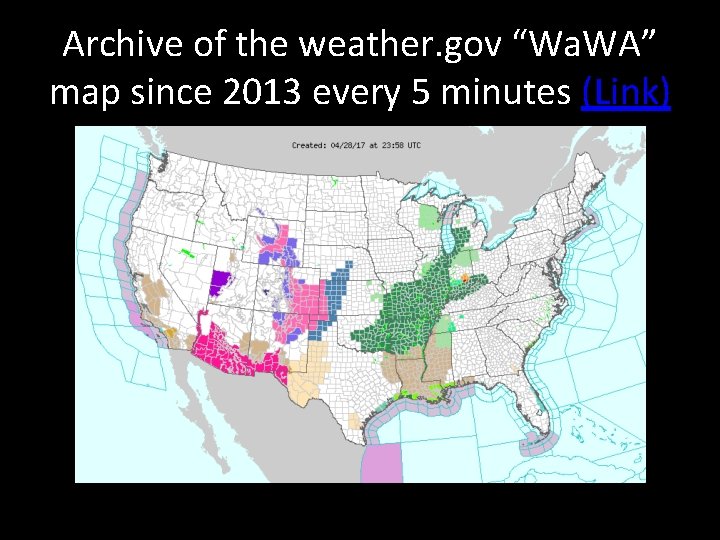 Archive of the weather.gov “WaWA” map since 2013 every 5 minutes (Link)

Created: 04/28/17 at 23:58 UTC